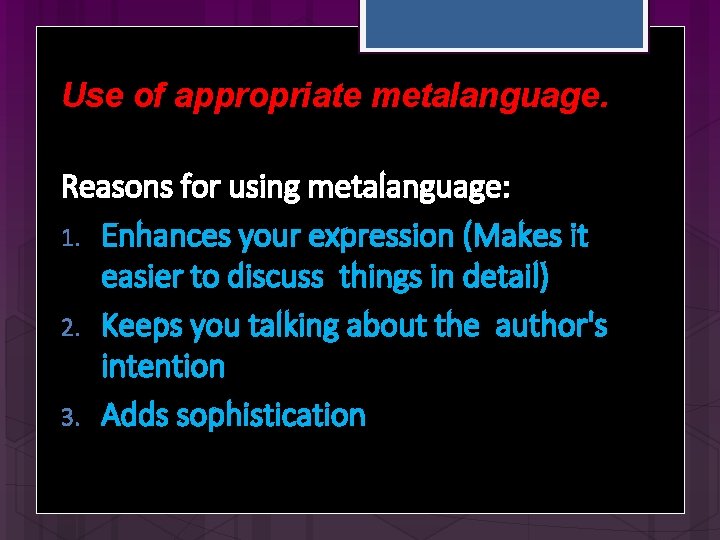 Use of appropriate metalanguage.

Reasons for using metalanguage:

1. Enhances your expression (Makes it easier to discuss things in detail)
2. Keeps you talking about the author's intention
3. Adds sophistication